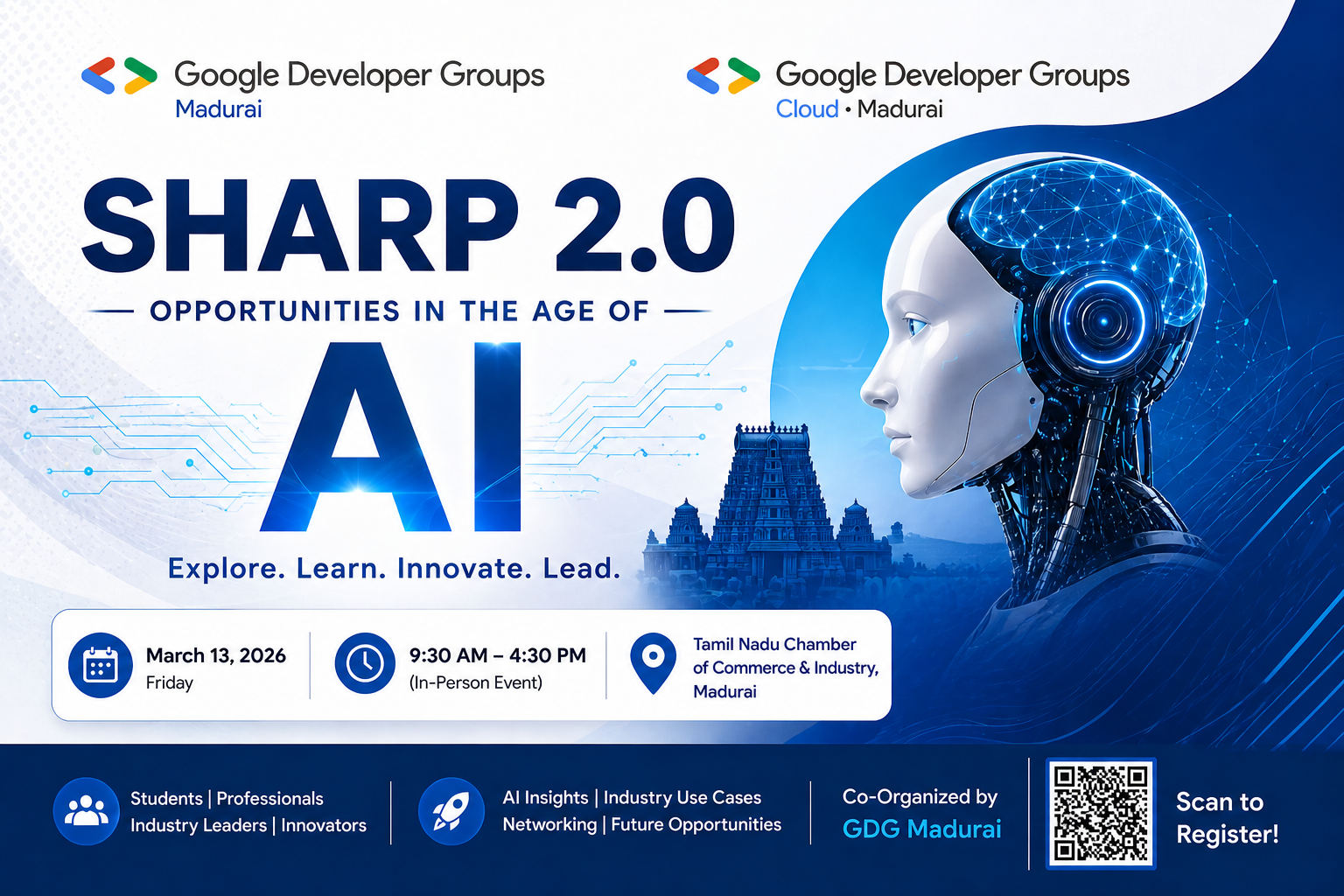 Google Developer Groups
Madurai

Google Developer Groups
Cloud • Madurai

SHARP 2.0

OPPORTUNITIES IN THE AGE OF

AI

Explore. Learn. Innovate. Lead.

March 13, 2026
Friday

9:30 AM – 4:30 PM
(In-Person Event)

Tamil Nadu Chamber of Commerce & Industry, Madurai

Students | Professionals
Industry Leaders | Innovators

AI Insights | Industry Use Cases
Networking | Future Opportunities

Co-Organized by
GDG Madurai

Scan to Register!